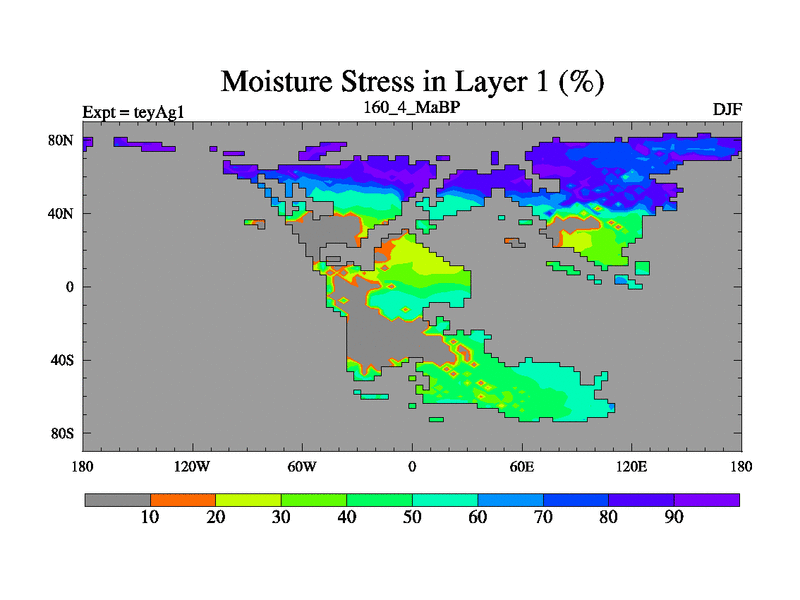 Moisture Stress in Layer 1 (%)

Expt = teyAg1

160_4_MaBP

DJF

80N

40N

0

40S

80S

180

120W

60W

0

60E

120E

180

10 20 30 40 50 60 70 80 90